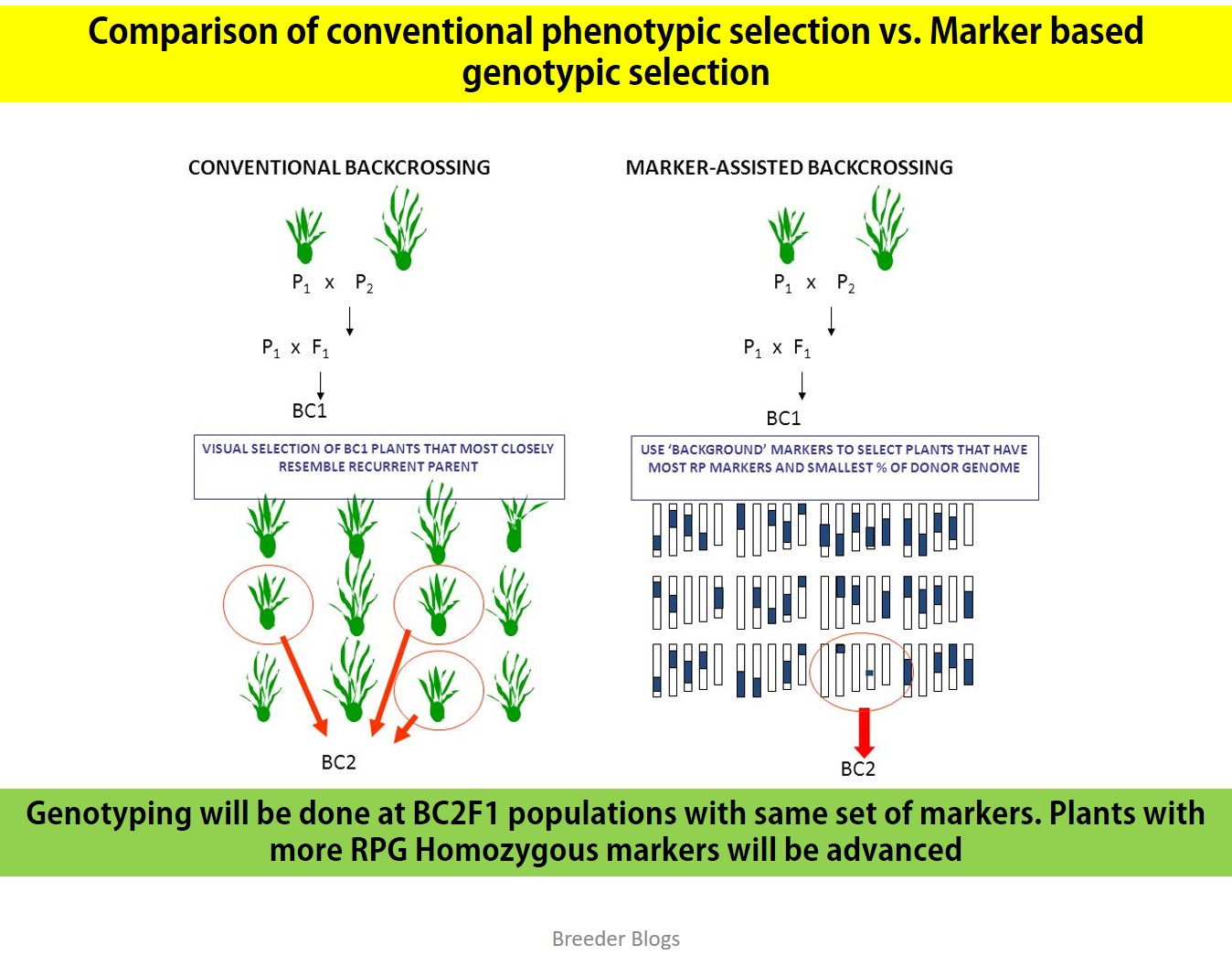 Comparison of conventional phenotypic selection vs. Marker based genotypic selection

CONVENTIONAL BACKCROSSING

$P_1$ x $P_2$

$P_1$ x $F_1$

BC1

VISUAL SELECTION OF BC1 PLANTS THAT MOST CLOSELY RESEMBLE RECURRENT PARENT

BC2

MARKER-ASSISTED BACKCROSSING

$P_1$ x $P_2$

$P_1$ x $F_1$

BC1

USE 'BACKGROUND' MARKERS TO SELECT PLANTS THAT HAVE MOST RP MARKERS AND SMALLEST % OF DONOR GENOME

BC2

Genotyping will be done at BC2F1 populations with same set of markers. Plants with more RPG Homozygous markers will be advanced

Breeder Blogs